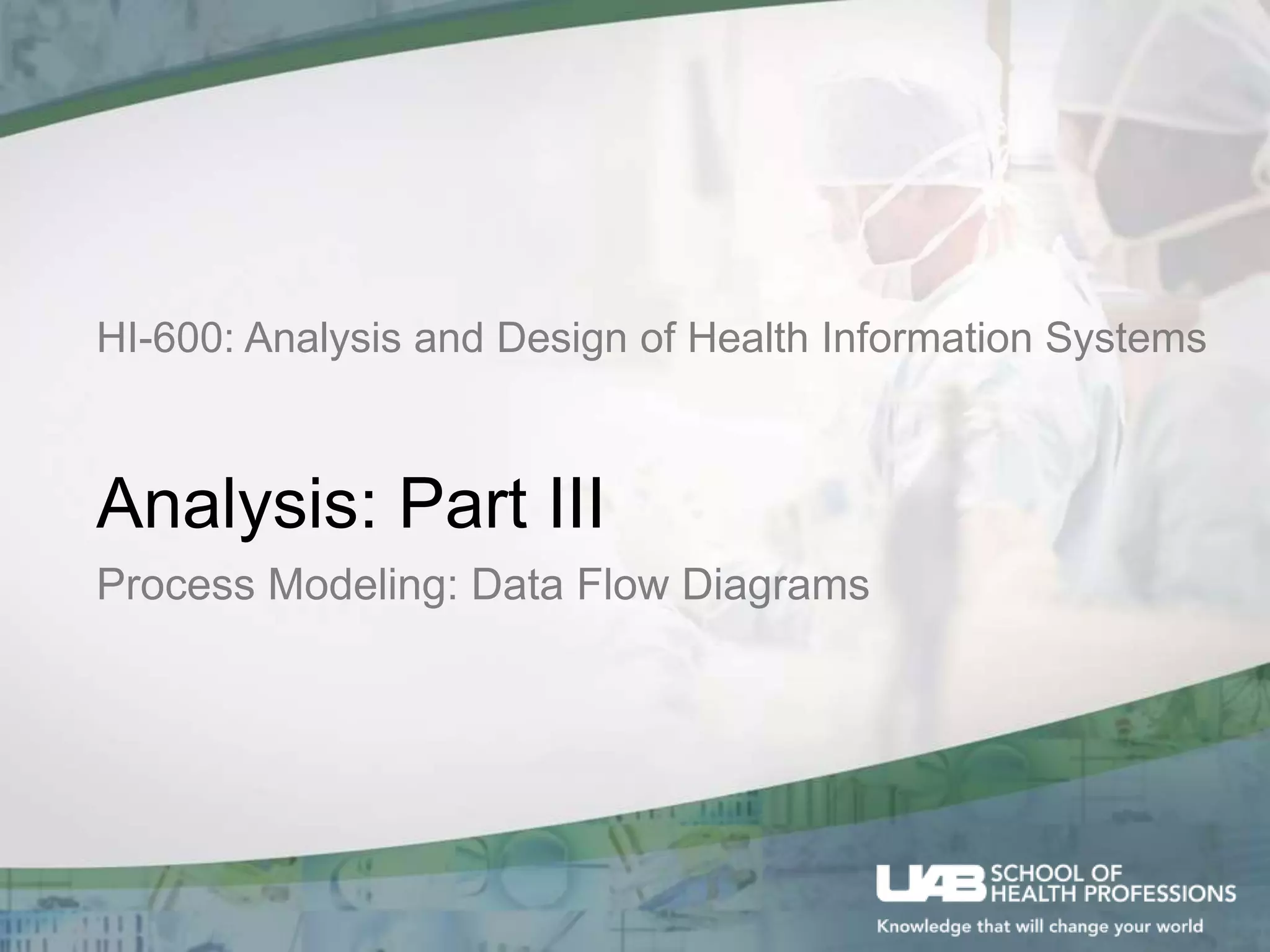 HI-600: Analysis and Design of Health Information Systems

Analysis: Part III

Process Modeling: Data Flow Diagrams

UAB SCHOOL OF HEALTH PROFESSIONS

Knowledge that will change your world